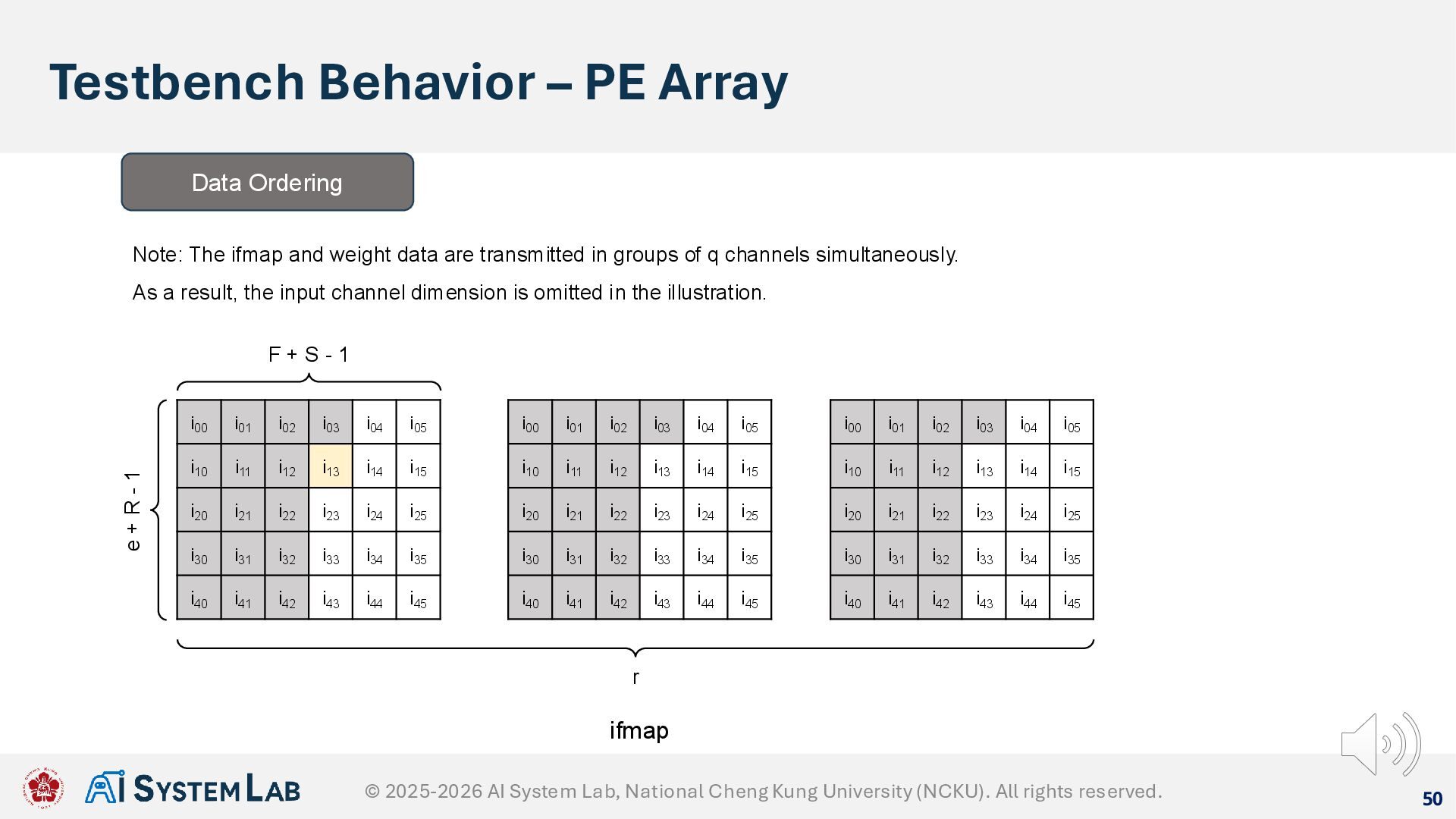 Testbench Behavior – PE Array

Data Ordering

Note: The ifmap and weight data are transmitted in groups of q channels simultaneously.

As a result, the input channel dimension is omitted in the illustration.

F + S - 1

e + R - 1

| $i_{00}$ | $i_{01}$ | $i_{02}$ | $i_{03}$ | $i_{04}$ | $i_{05}$ |
|---|---|---|---|---|---|
| $i_{10}$ | $i_{11}$ | $i_{12}$ | $i_{13}$ | $i_{14}$ | $i_{15}$ |
| $i_{20}$ | $i_{21}$ | $i_{22}$ | $i_{23}$ | $i_{24}$ | $i_{25}$ |
| $i_{30}$ | $i_{31}$ | $i_{32}$ | $i_{33}$ | $i_{34}$ | $i_{35}$ |
| $i_{40}$ | $i_{41}$ | $i_{42}$ | $i_{43}$ | $i_{44}$ | $i_{45}$ |

| $i_{00}$ | $i_{01}$ | $i_{02}$ | $i_{03}$ | $i_{04}$ | $i_{05}$ |
|---|---|---|---|---|---|
| $i_{10}$ | $i_{11}$ | $i_{12}$ | $i_{13}$ | $i_{14}$ | $i_{15}$ |
| $i_{20}$ | $i_{21}$ | $i_{22}$ | $i_{23}$ | $i_{24}$ | $i_{25}$ |
| $i_{30}$ | $i_{31}$ | $i_{32}$ | $i_{33}$ | $i_{34}$ | $i_{35}$ |
| $i_{40}$ | $i_{41}$ | $i_{42}$ | $i_{43}$ | $i_{44}$ | $i_{45}$ |

| $i_{00}$ | $i_{01}$ | $i_{02}$ | $i_{03}$ | $i_{04}$ | $i_{05}$ |
|---|---|---|---|---|---|
| $i_{10}$ | $i_{11}$ | $i_{12}$ | $i_{13}$ | $i_{14}$ | $i_{15}$ |
| $i_{20}$ | $i_{21}$ | $i_{22}$ | $i_{23}$ | $i_{24}$ | $i_{25}$ |
| $i_{30}$ | $i_{31}$ | $i_{32}$ | $i_{33}$ | $i_{34}$ | $i_{35}$ |
| $i_{40}$ | $i_{41}$ | $i_{42}$ | $i_{43}$ | $i_{44}$ | $i_{45}$ |

r

ifmap

AI SYSTEM LAB

© 2025-2026 AI System Lab, National Cheng Kung University (NCKU). All rights reserved.

50